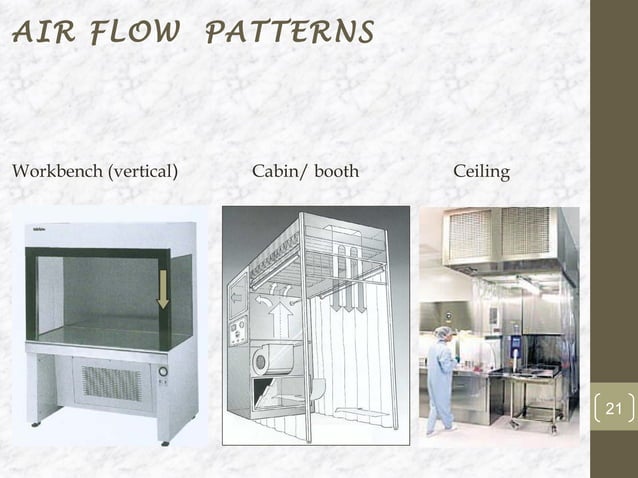 AIR FLOW PATTERNS

Workbench (vertical)

Cabin/ booth

Ceiling

21